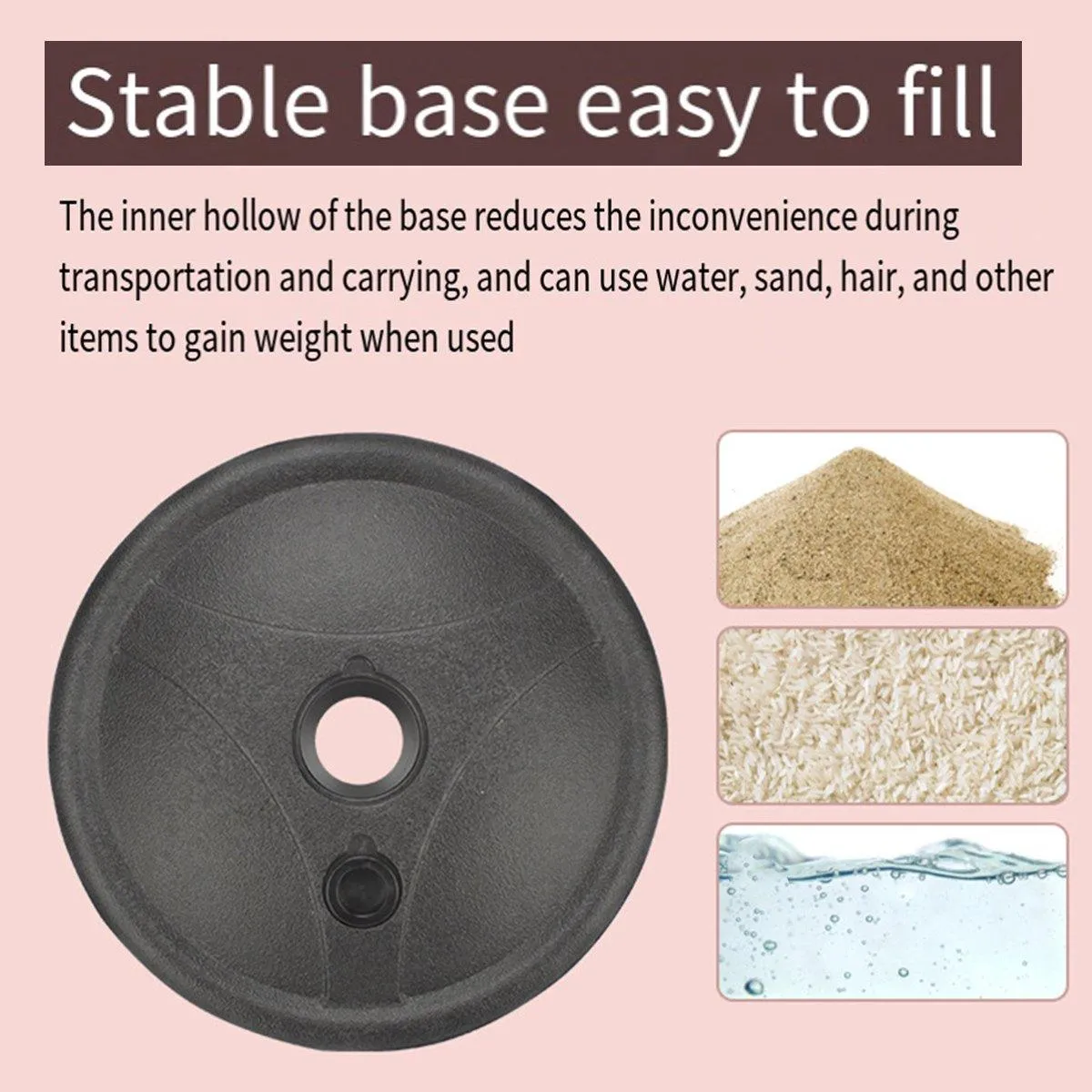 Stable base easy to fill

The inner hollow of the base reduces the inconvenience during transportation and carrying, and can use water, sand, hair, and other items to gain weight when used